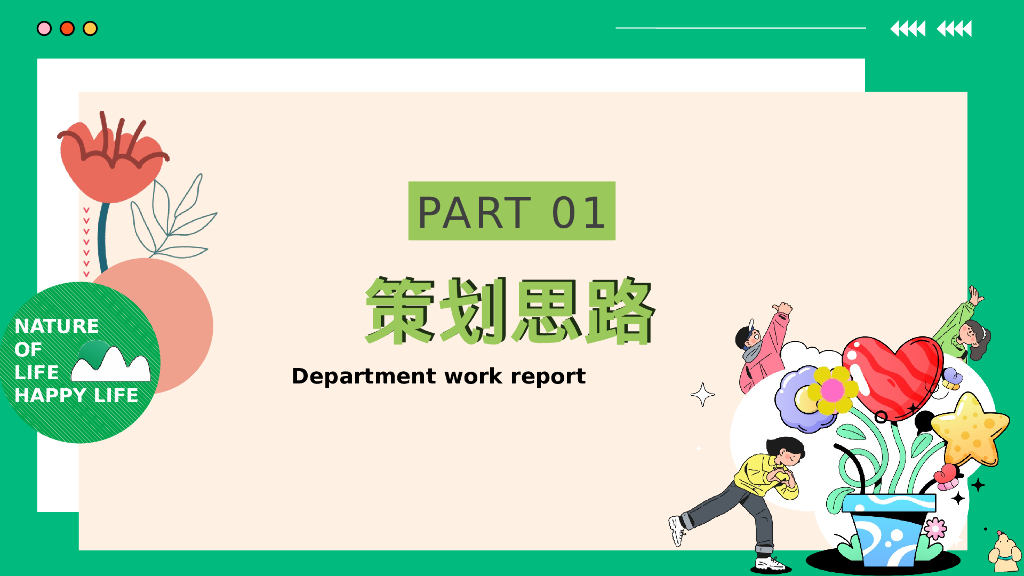 PART 01

策划思路

Department work report

NATURE
OF
LIFE
HAPPY LIFE